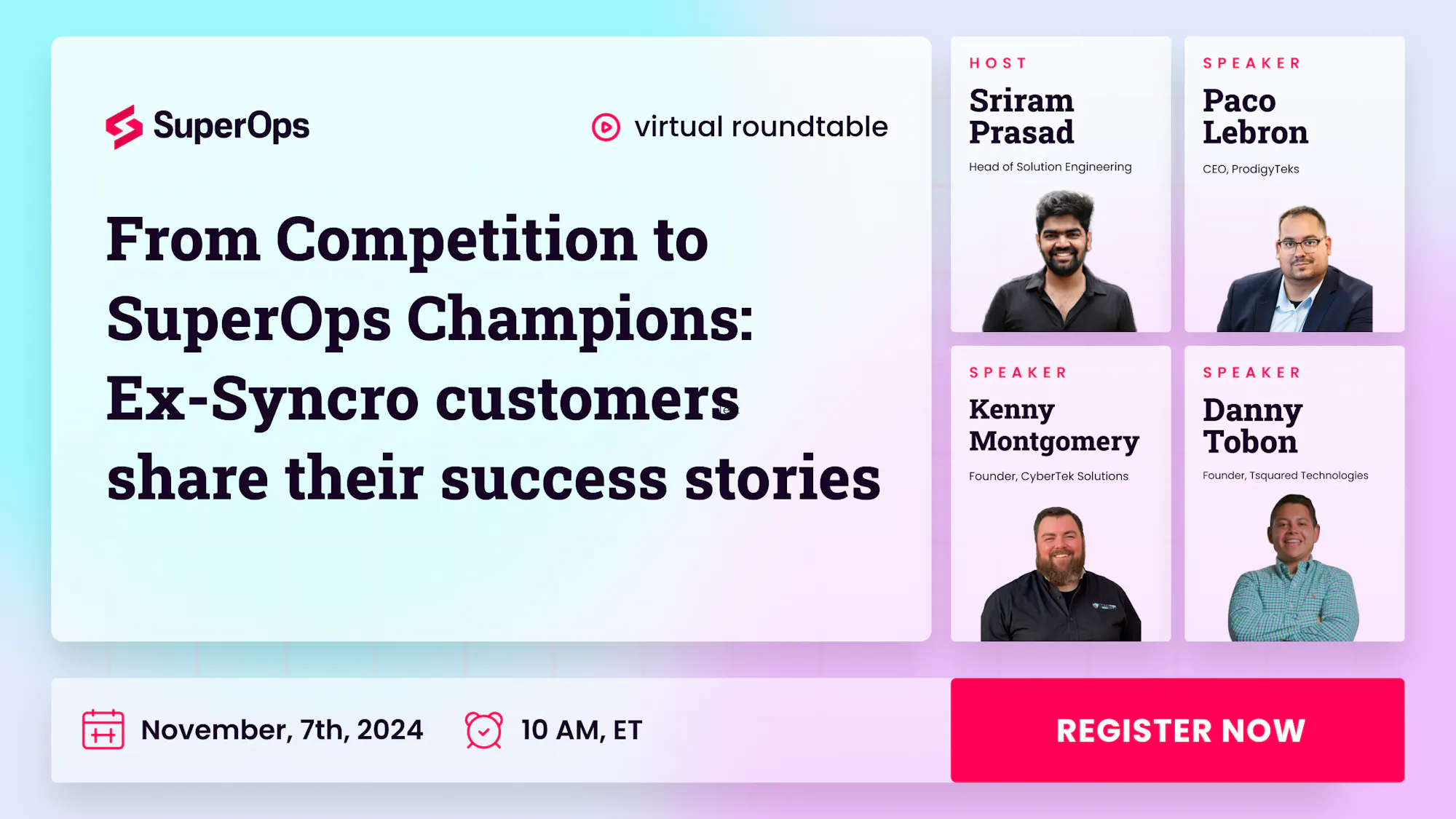 SuperOps

virtual roundtable

From Competition to SuperOps Champions: Ex-Syncro customers share their success stories

HOST
Sriram Prasad
Head of Solution Engineering

SPEAKER
Paco Lebron
CEO, ProdigyTeks

SPEAKER
Kenny Montgomery
Founder, CyberTek Solutions

SPEAKER
Danny Tobon
Founder, Tsquared Technologies

November, 7th, 2024

10 AM, ET

REGISTER NOW